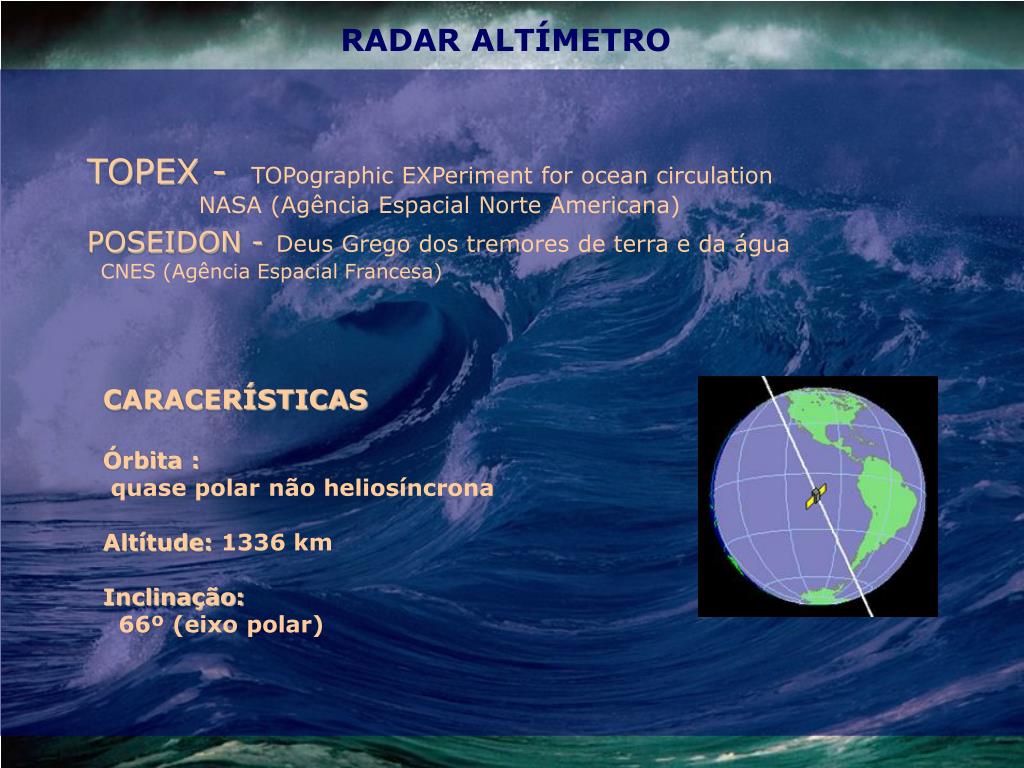 RADAR ALTÍMETRO

TOPEX - TOPographic EXPeriment for ocean circulation
NASA (Agência Espacial Norte Americana)

POSEIDON - Deus Grego dos tremores de terra e da água
CNES (Agência Espacial Francesa)

CARACERÍSTICAS

Órbita :
quase polar não heliosíncrona

Altítude: 1336 km

Inclinação:
66º (eixo polar)